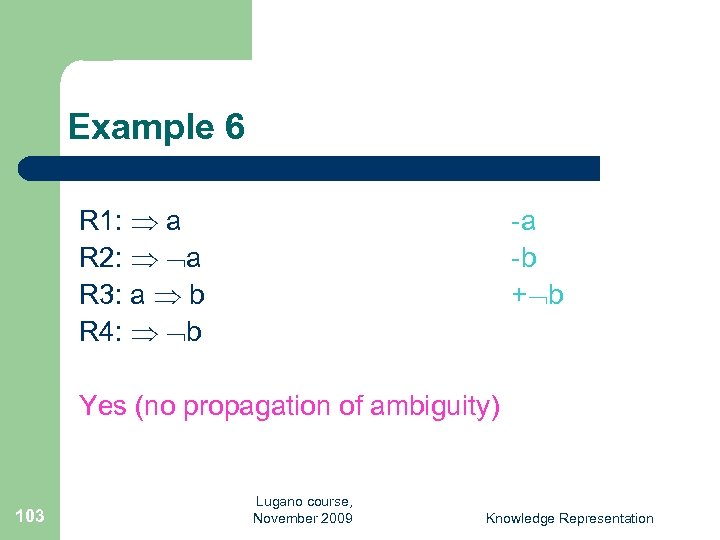 Example 6

R1: $\Rightarrow$ a
R2: $\Rightarrow \neg$a
R3: a $\Rightarrow$ b
R4: $\Rightarrow \neg$b

-a
-b
+$\neg$b

Yes (no propagation of ambiguity)

103

Lugano course, November 2009

Knowledge Representation